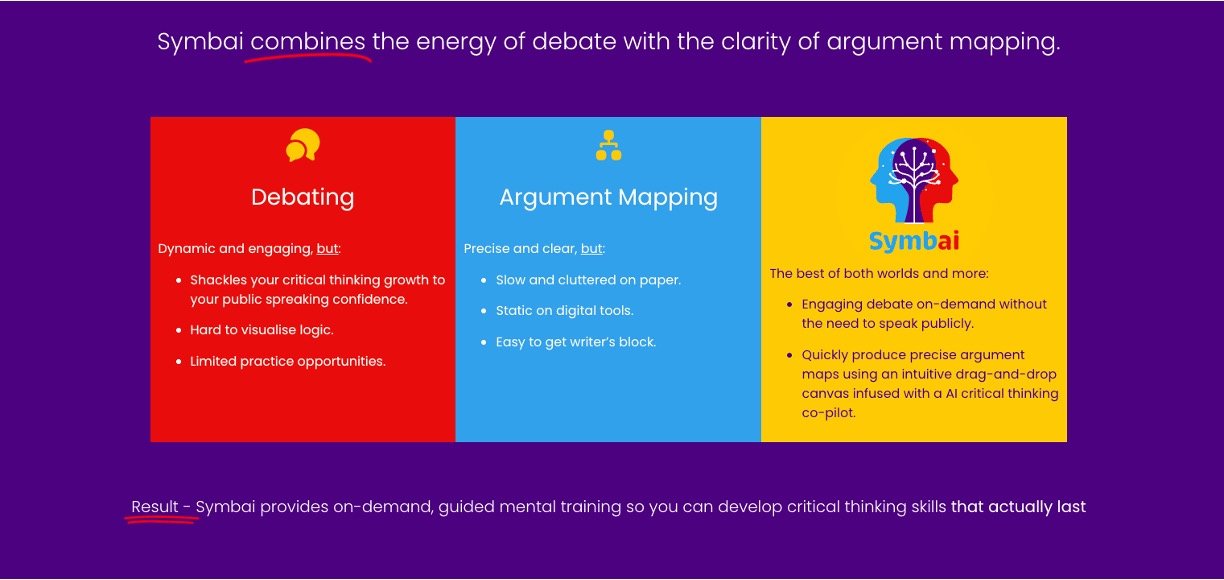 Symbai combines the energy of debate with the clarity of argument mapping.

Debating

Dynamic and engaging, but:

- Shackles your critical thinking growth to your public spreaking confidence.
- Hard to visualise logic.
- Limited practice opportunities.

Argument Mapping

Precise and clear, but:

- Slow and cluttered on paper.
- Static on digital tools.
- Easy to get writer's block.

Symbai

The best of both worlds and more:

- Engaging debate on-demand without the need to speak publicly.
- Quickly produce precise argument maps using an intuitive drag-and-drop canvas infused with a AI critical thinking co-pilot.

Result - Symbai provides on-demand, guided mental training so you can develop critical thinking skills that actually last